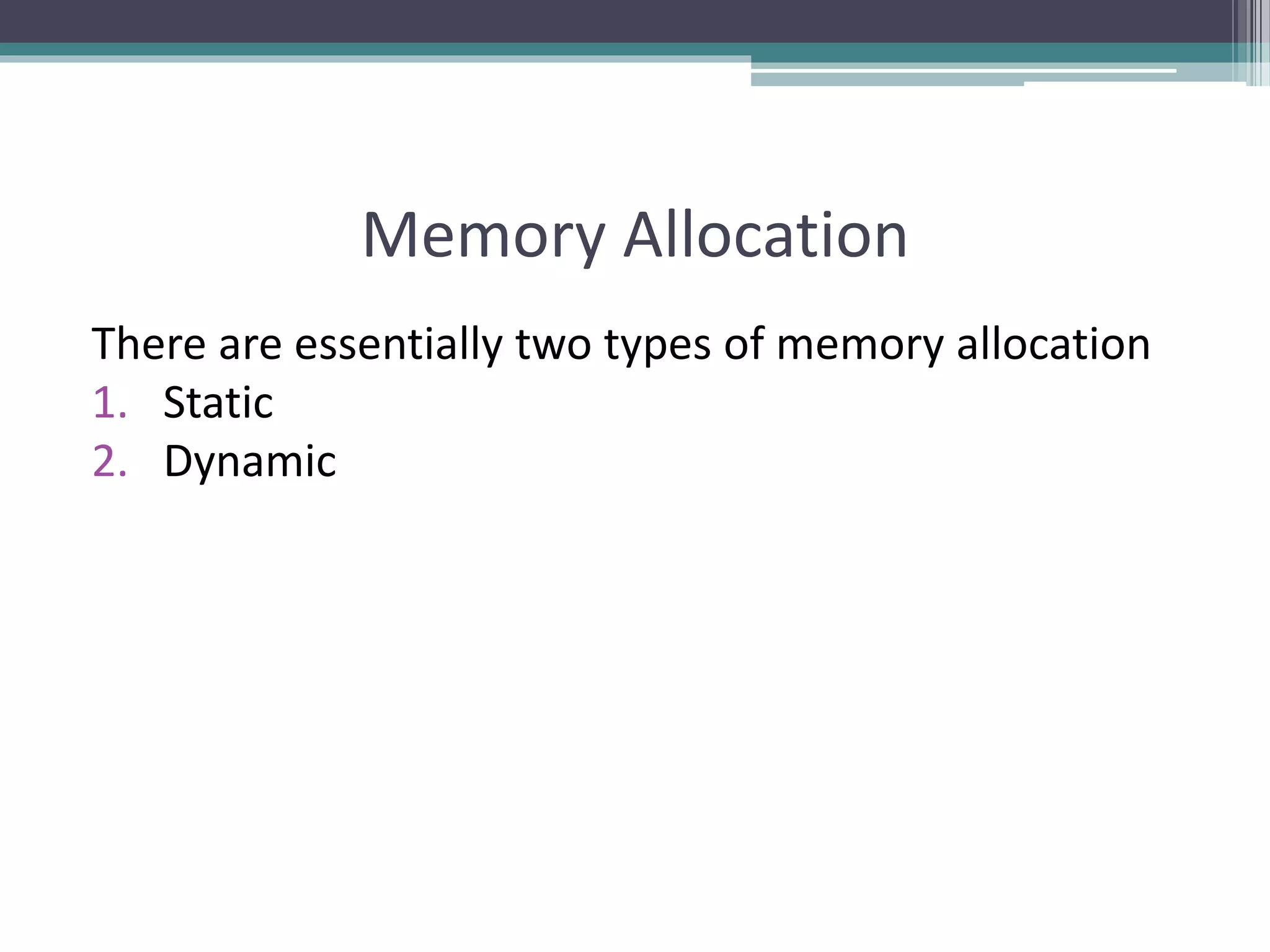 Memory Allocation

There are essentially two types of memory allocation

1. Static
2. Dynamic